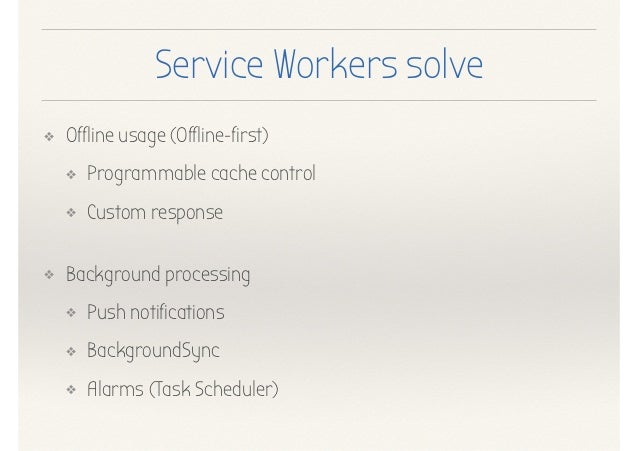 Service Workers solve

❖ Offline usage (Offline-first)

❖ Programmable cache control

❖ Custom response

❖ Background processing

❖ Push notifications

❖ BackgroundSync

❖ Alarms (Task Scheduler)